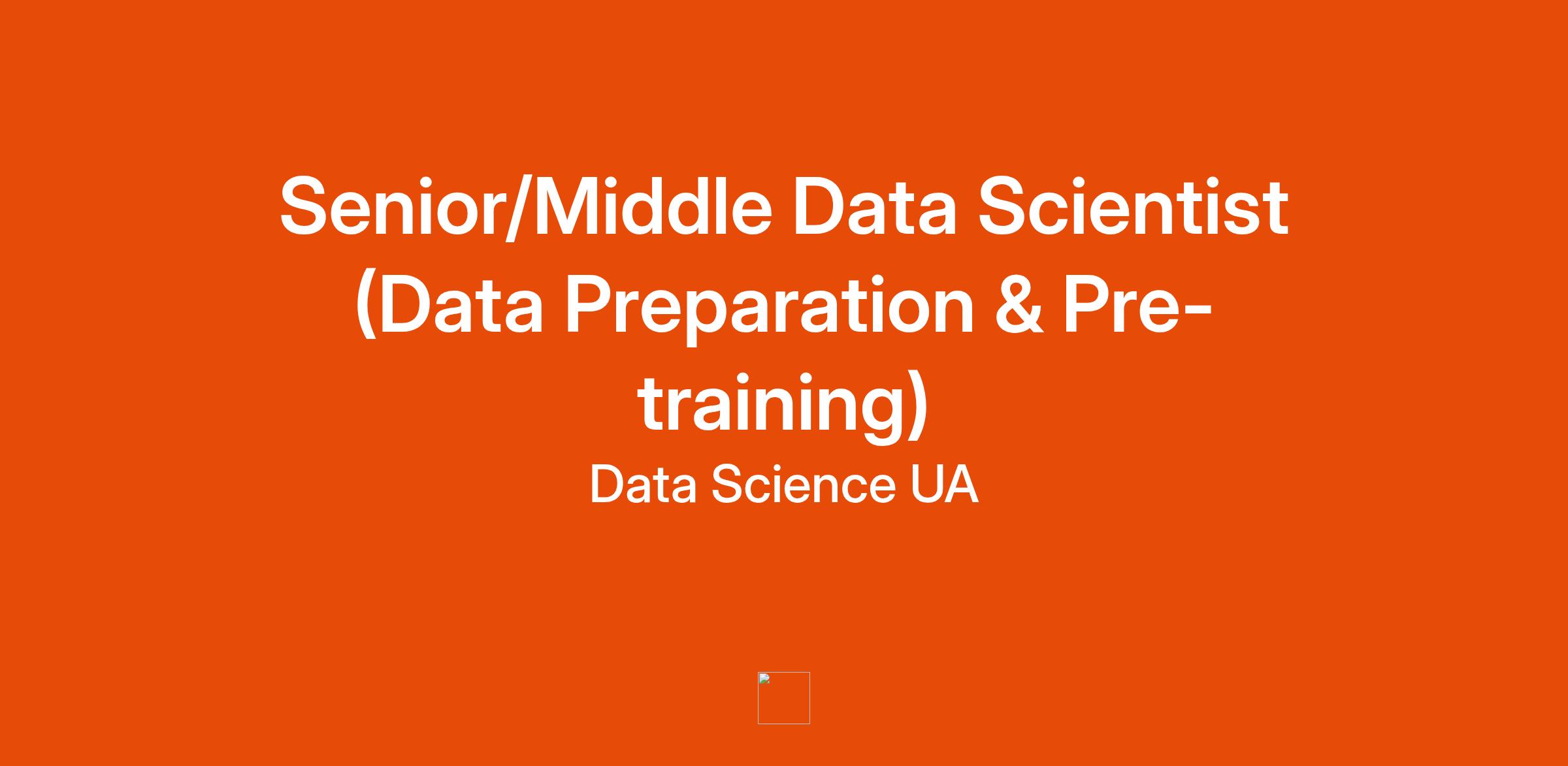 Senior/Middle Data Scientist (Data Preparation & Pre-training)

Data Science UA